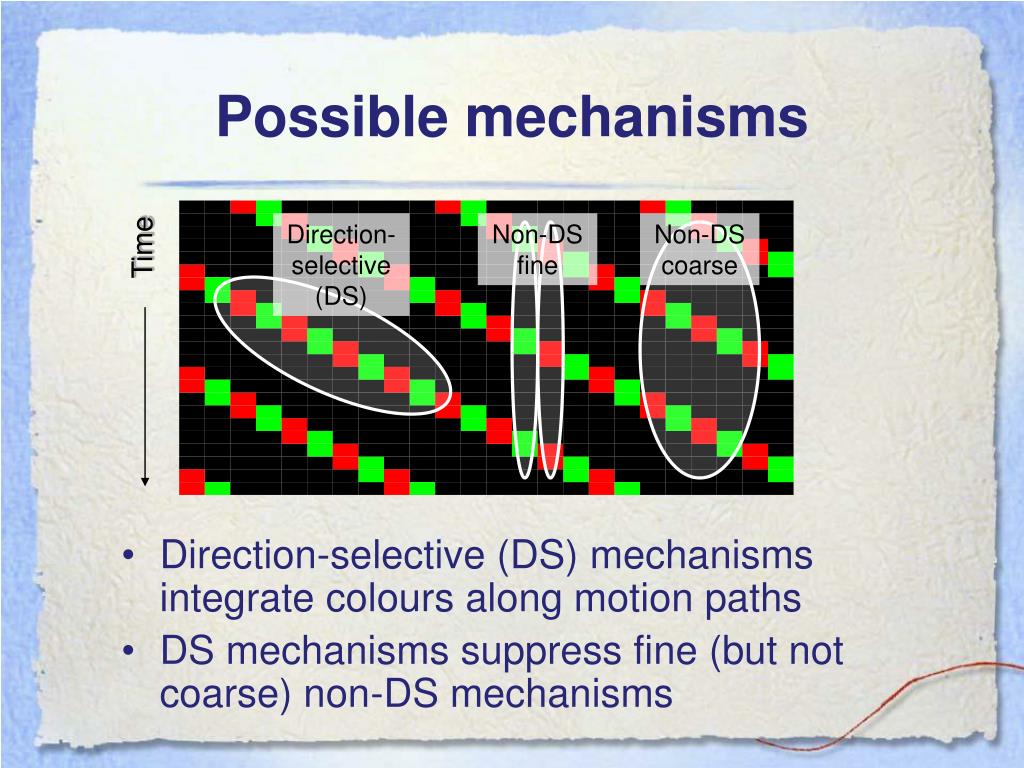 Possible mechanisms

Time

Direction-selective (DS)

Non-DS fine

Non-DS coarse

• Direction-selective (DS) mechanisms integrate colours along motion paths
• DS mechanisms suppress fine (but not coarse) non-DS mechanisms